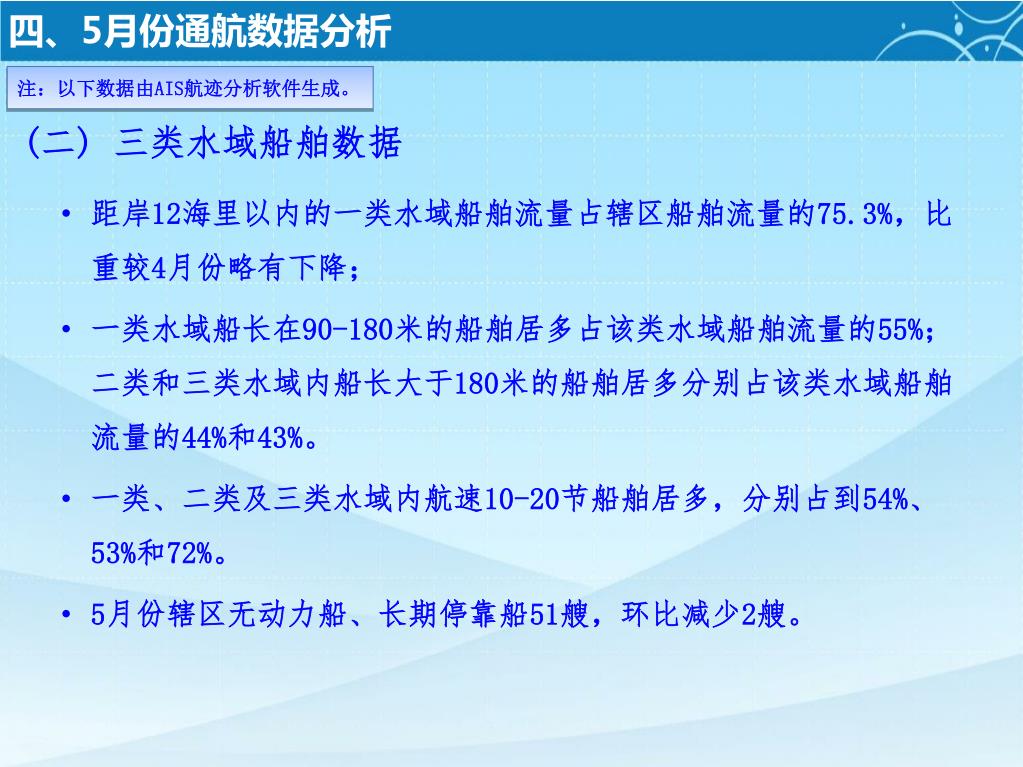 四、5月份通航数据分析

注：以下数据由AIS航迹分析软件生成。

（二）三类水域船舶数据

• 距岸12海里以内的一类水域船舶流量占辖区船舶流量的75.3%，比重较4月份略有下降；

• 一类水域船长在90-180米的船舶居多占该类水域船舶流量的55%；二类和三类水域内船长大于180米的船舶居多分别占该类水域船舶流量的44%和43%。

• 一类、二类及三类水域内航速10-20节船舶居多，分别占到54%、53%和72%。

• 5月份辖区无动力船、长期停靠船51艘，环比减少2艘。